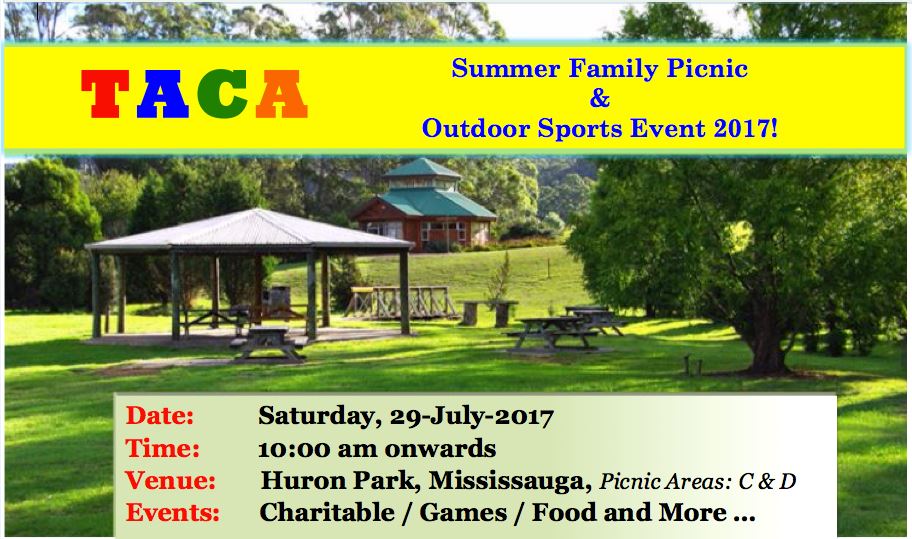 TACA

Summer Family Picnic
&
Outdoor Sports Event 2017!

Date: Saturday, 29-July-2017
Time: 10:00 am onwards
Venue: Huron Park, Mississauga, Picnic Areas: C & D
Events: Charitable / Games / Food and More ...